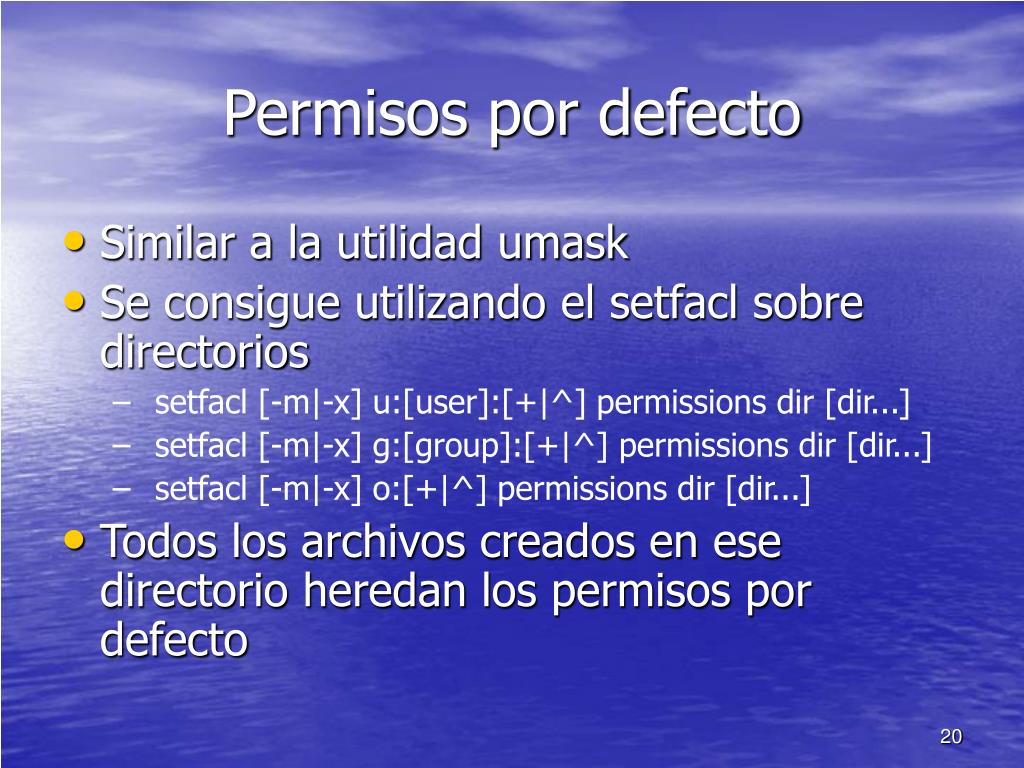 Permisos por defecto

• Similar a la utilidad umask
• Se consigue utilizando el setfacl sobre directorios
– setfacl [-m|-x] u:[user]:[+|^] permissions dir [dir...]
– setfacl [-m|-x] g:[group]:[+|^] permissions dir [dir...]
– setfacl [-m|-x] o:[+|^] permissions dir [dir...]
• Todos los archivos creados en ese directorio heredan los permisos por defecto

20